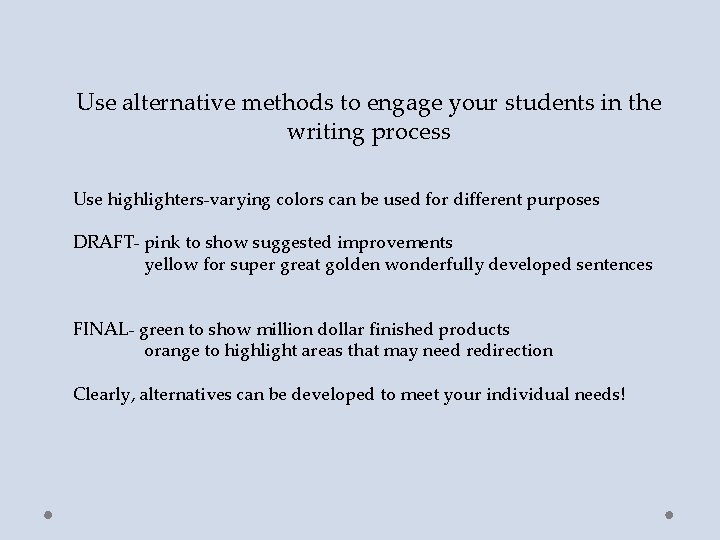 Use alternative methods to engage your students in the writing process

Use highlighters-varying colors can be used for different purposes

DRAFT- pink to show suggested improvements
yellow for super great golden wonderfully developed sentences

FINAL- green to show million dollar finished products
orange to highlight areas that may need redirection

Clearly, alternatives can be developed to meet your individual needs!